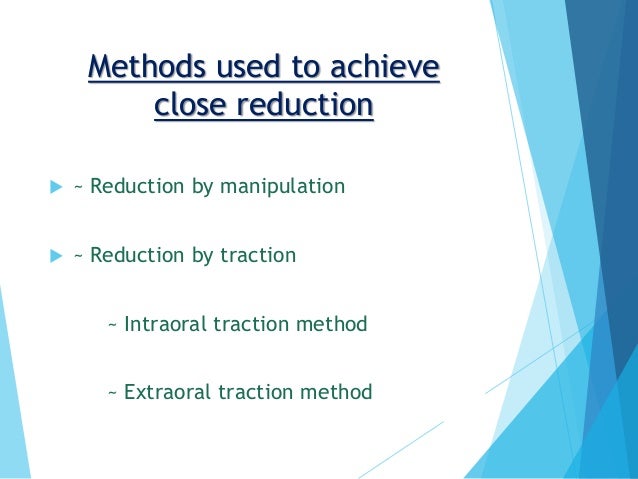 Methods used to achieve close reduction

~ Reduction by manipulation

~ Reduction by traction

~ Intraoral traction method

~ Extraoral traction method